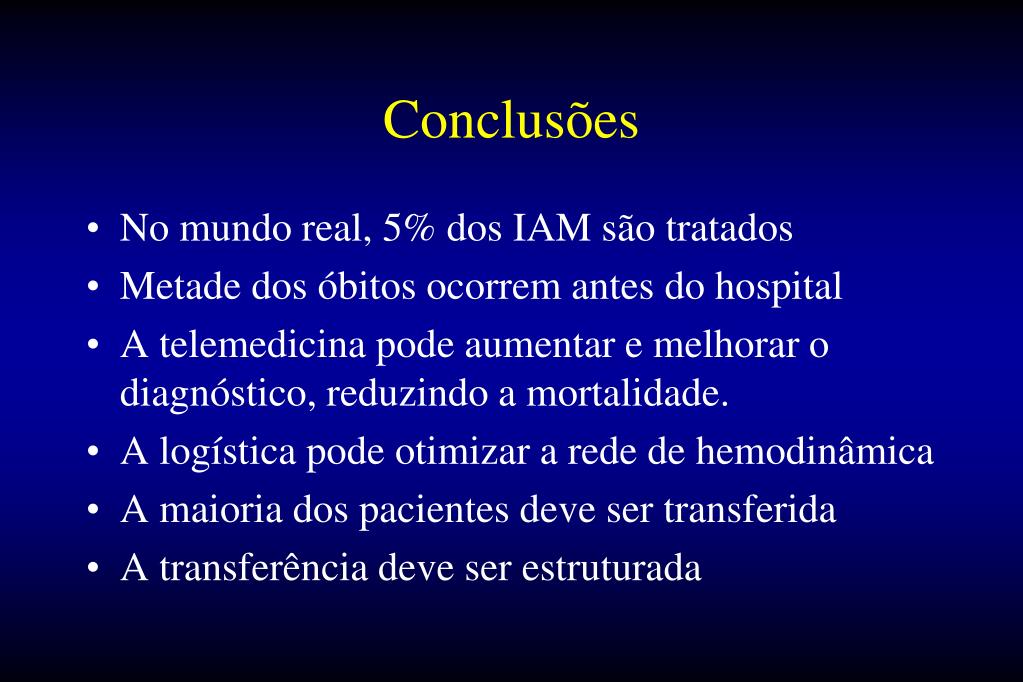 Conclusões

• No mundo real, 5% dos IAM são tratados
• Metade dos óbitos ocorrem antes do hospital
• A telemedicina pode aumentar e melhorar o diagnóstico, reduzindo a mortalidade.
• A logística pode otimizar a rede de hemodinâmica
• A maioria dos pacientes deve ser transferida
• A transferência deve ser estruturada